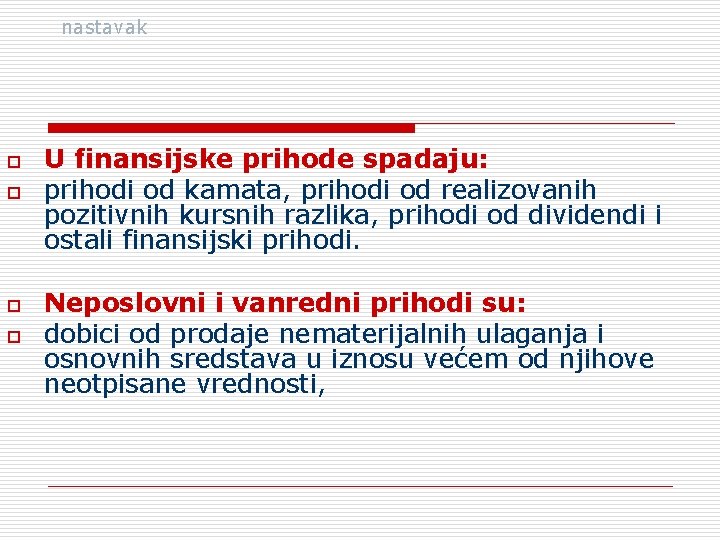 nastavak

U finansijske prihode spadaju:

prihodi od kamata, prihodi od realizovanih pozitivnih kursnih razlika, prihodi od dividendi i ostali finansijski prihodi.

Neposlovni i vanredni prihodi su:

dobici od prodaje nematerijalnih ulaganja i osnovnih sredstava u iznosu većem od njihove neotpisane vrednosti,